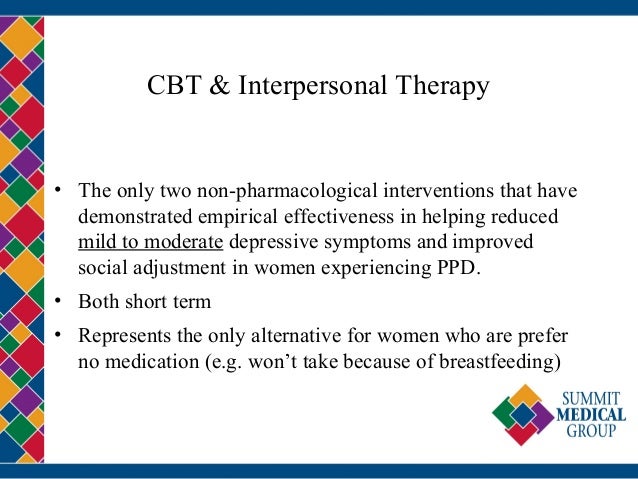 CBT & Interpersonal Therapy

• The only two non-pharmacological interventions that have demonstrated empirical effectiveness in helping reduced mild to moderate depressive symptoms and improved social adjustment in women experiencing PPD.

• Both short term

• Represents the only alternative for women who are prefer no medication (e.g. won't take because of breastfeeding)

SUMMIT MEDICAL GROUP